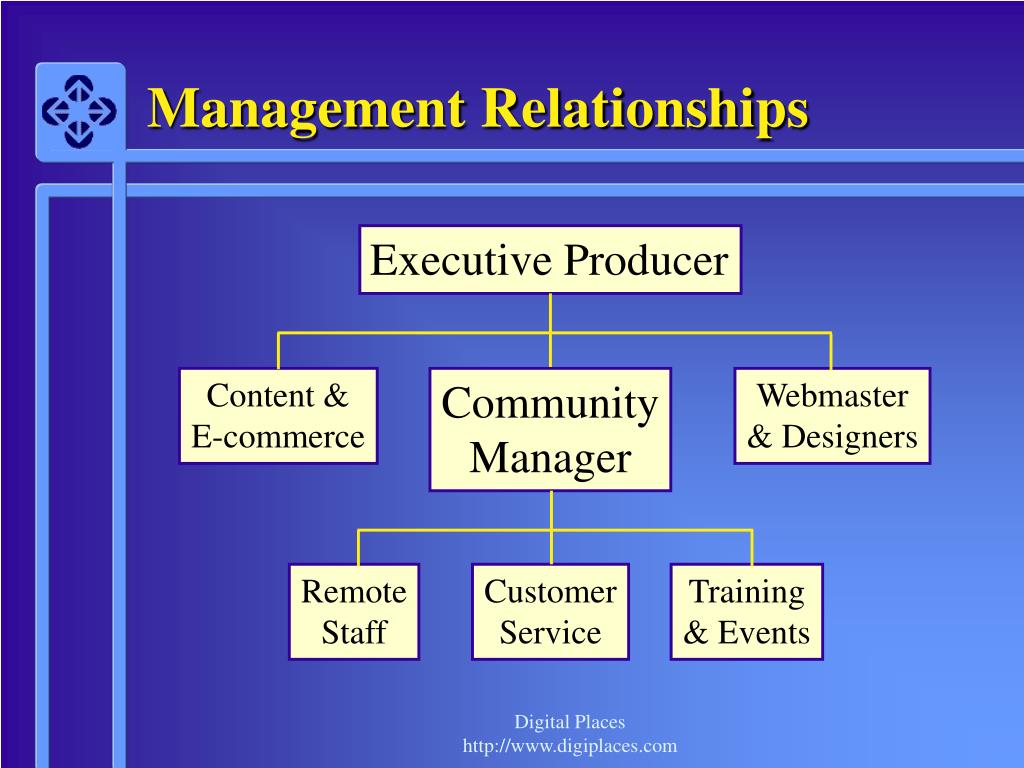 Management Relationships

Executive Producer

Content & E-commerce

Community Manager

Webmaster & Designers

Remote Staff

Customer Service

Training & Events

Digital Places
http://www.digiplaces.com